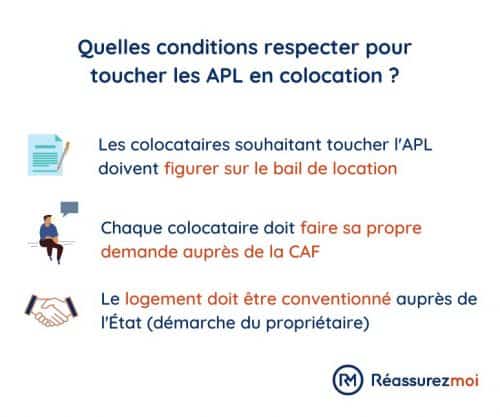 Quelles conditions respecter pour toucher les APL en colocation ?

Les colocataires souhaitant toucher l'APL doivent figurer sur le bail de location

Chaque colocataire doit faire sa propre demande auprès de la CAF

Le logement doit être conventionné auprès de l'État (démarche du propriétaire)

RM Réassurezmoi